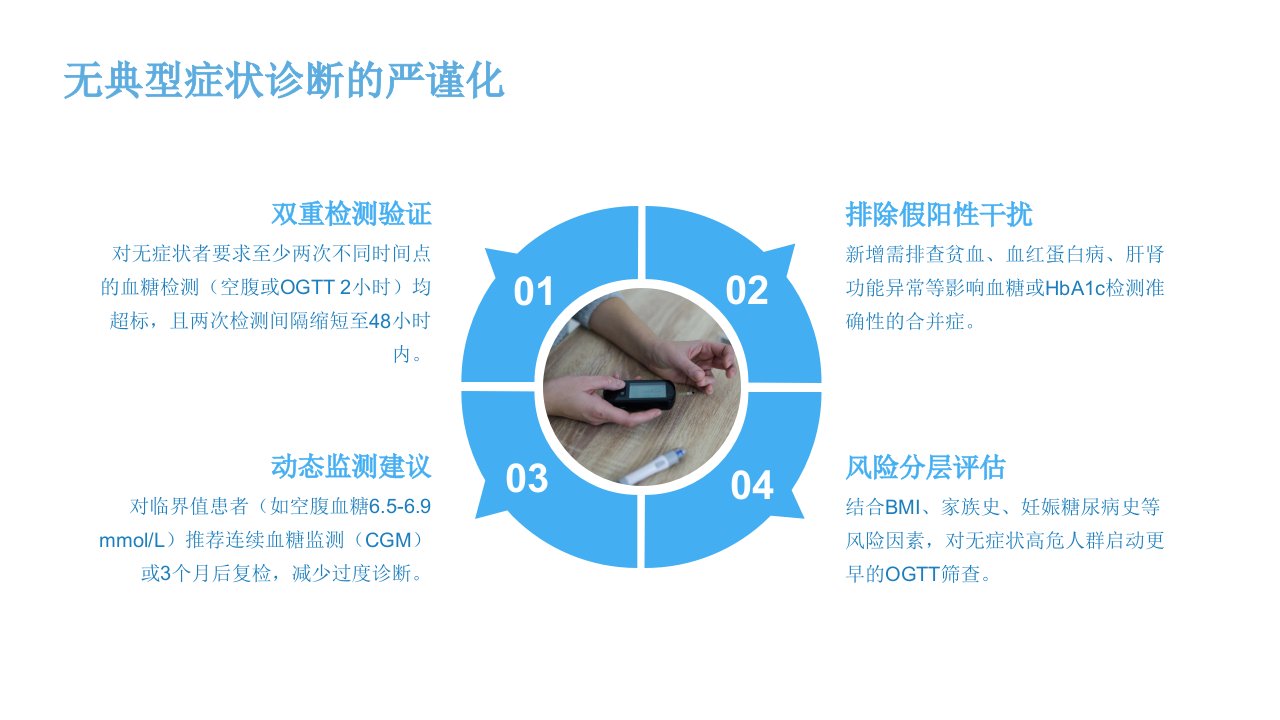 无典型症状诊断的严谨化

双重检测验证
对无症状者要求至少两次不同时间点的血糖检测（空腹或OGTT 2小时）均超标，且两次检测间隔缩短至48小时内。

01

02

排除假阳性干扰
新增需排查贫血、血红蛋白病、肝肾功能异常等影响血糖或HbA1c检测准确性的合并症。

动态监测建议
对临界值患者（如空腹血糖6.5-6.9 mmol/L）推荐连续血糖监测（CGM）或3个月后复检，减少过度诊断。

03

04

风险分层评估
结合BMI、家族史、妊娠糖尿病史等风险因素，对无症状高危人群启动更早的OGTT筛查。